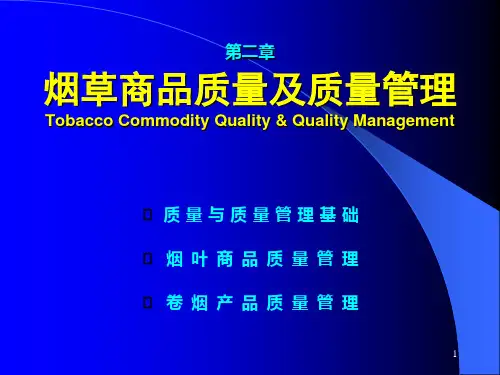 第二章

烟草商品质量及质量管理

Tobacco Commodity Quality & Quality Management

质量与质量管理基础

烟叶商品质量管理

卷烟产品质量管理

1